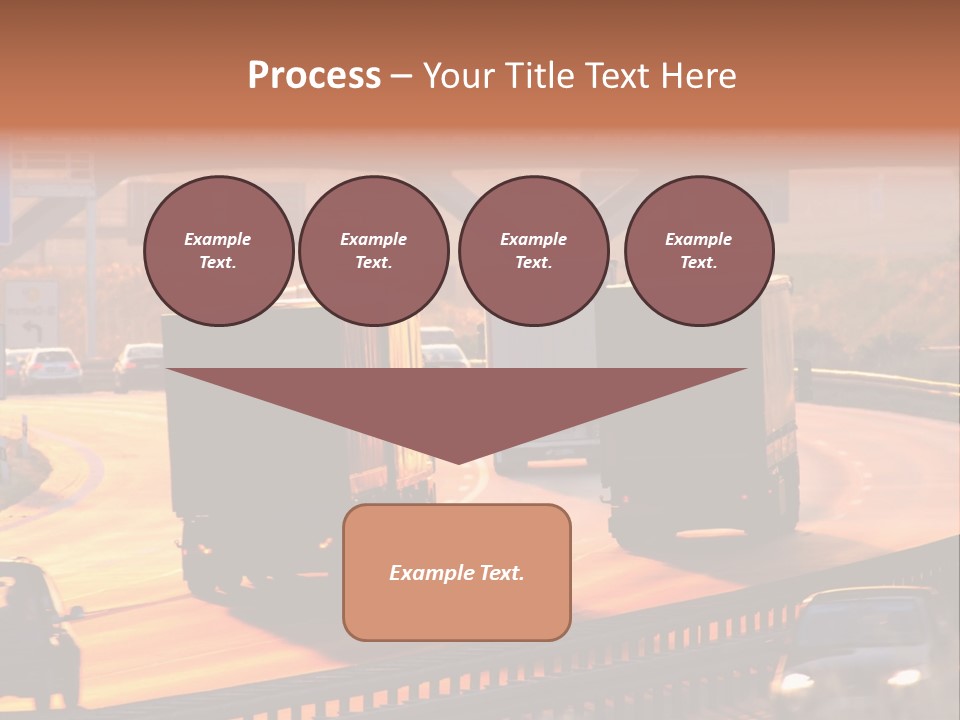 Process – Your Title Text Here

Example Text.

Example Text.

Example Text.

Example Text.

Example Text.